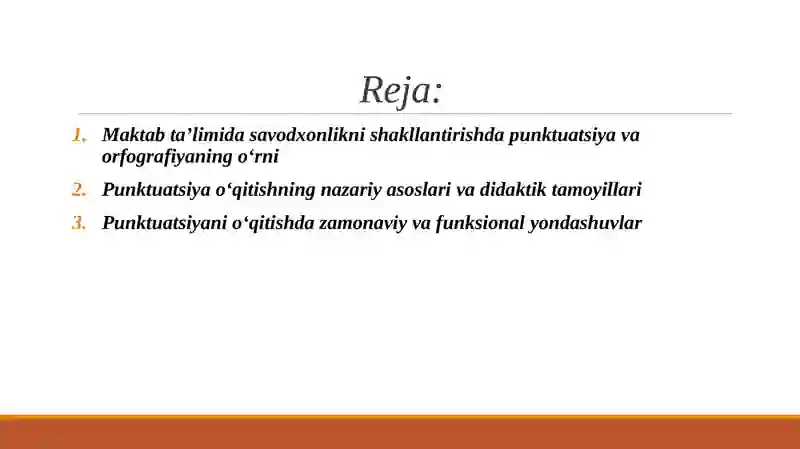 Reja:

1. Maktab ta’limida savodxonlikni shakllantirishda punktuatsiya va orfografiyaning o‘rni
2. Punktuatsiya o‘qitishning nazariy asoslari va didaktik tamoyillari
3. Punktuatsiyani o‘qitishda zamonaviy va funksional yondashuvlar